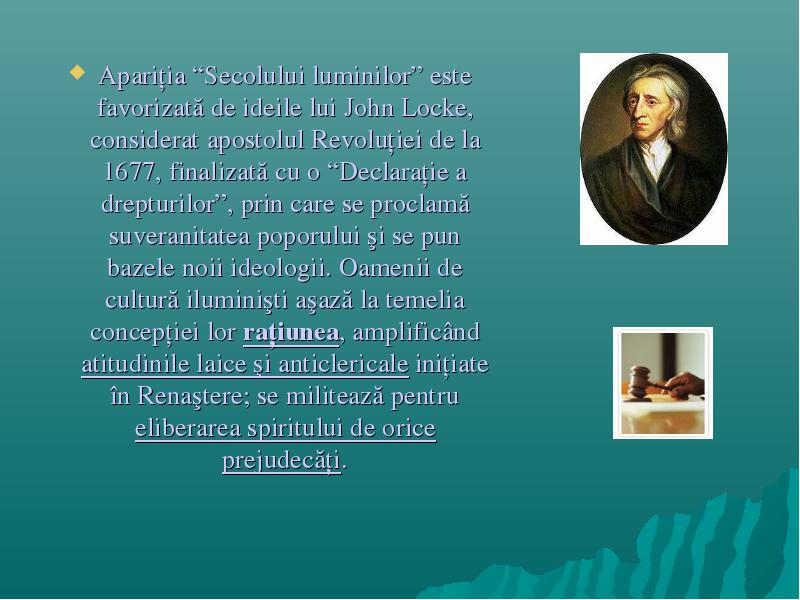 Apariția “Secolului luminilor” este favorizată de ideile lui John Locke, considerat apostolul Revoluției de la 1677, finalizată cu o “Declarație a drepturilor”, prin care se proclamă suveranitatea poporului şi se pun bazele noii ideologii. Oamenii de cultură iluminişti aşază la temelia concepției lor rațiunea, amplificând atitudinile laice şi anticlericale inițiate în Renaştere; se militează pentru eliberarea spiritului de orice prejudecăți.